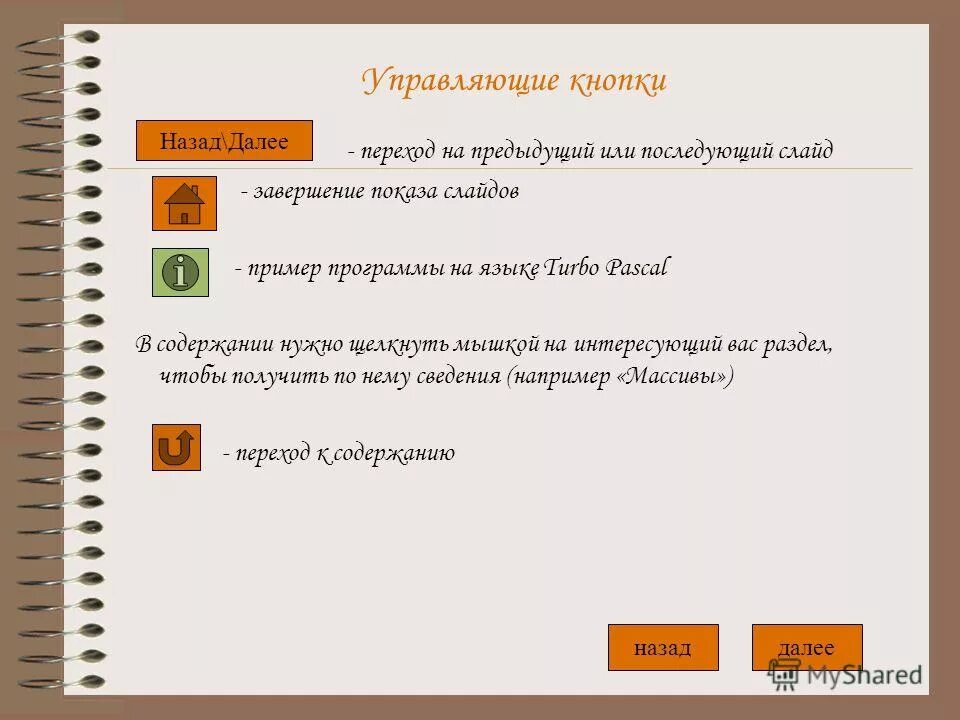 Управляющие кнопки

Назад\Далее

- переход на предыдущий или последующий слайд

- завершение показа слайдов

- пример программы на языке Turbo Pascal

В содержании нужно щелкнуть мышкой на интересующий вас раздел, чтобы получить по нему сведения (например «Массивы»)

- переход к содержанию

назад

далее

MyShared